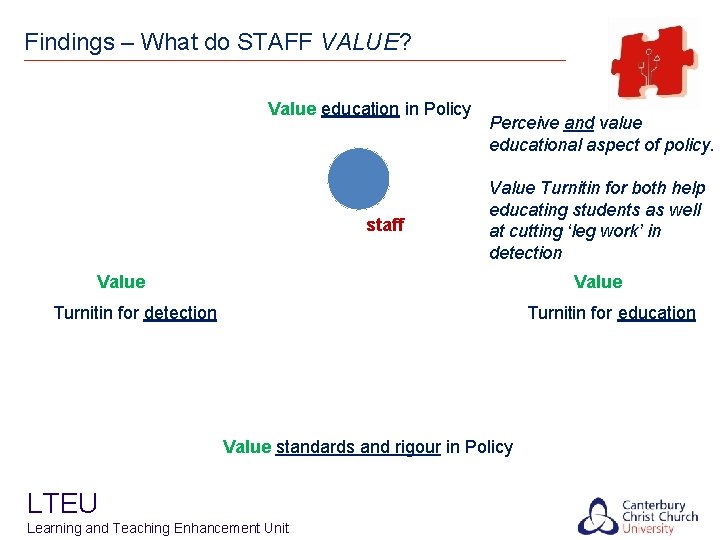 Findings – What do STAFF VALUE?

Value education in Policy

Perceive and value educational aspect of policy.

Value Turnitin for both help educating students as well at cutting 'leg work' in detection

staff

Value

Turnitin for detection

Value

Turnitin for education

Value standards and rigour in Policy

LTEU

Learning and Teaching Enhancement Unit

Canterbury Christ Church University